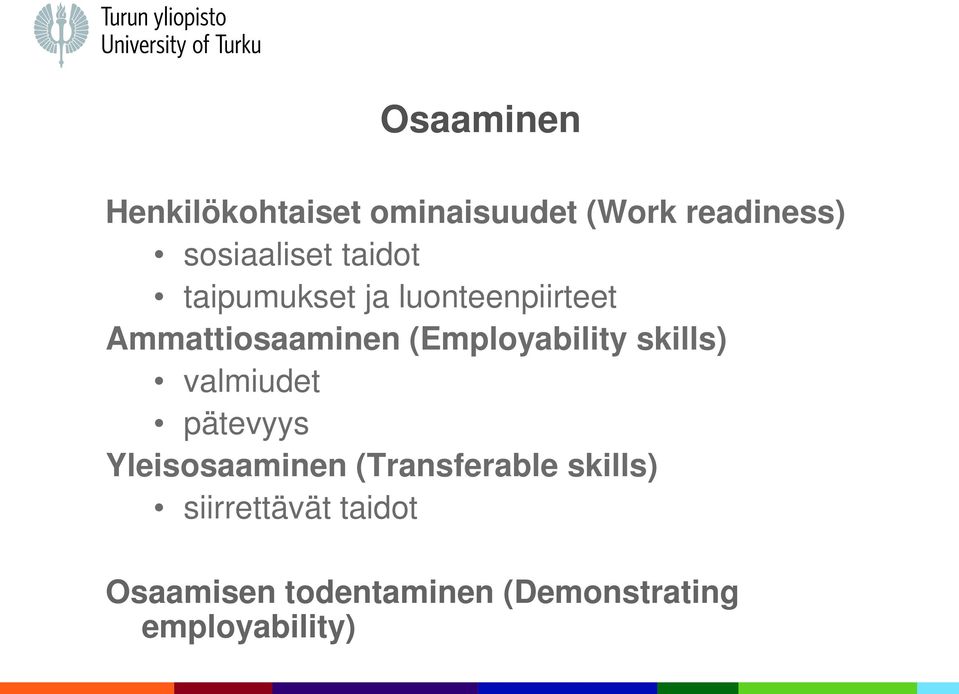 Turun yliopisto
University of Turku

Osaaminen

Henkilökohtaiset ominaisuudet (Work readiness)
• sosiaaliset taidot
• taipumukset ja luonteenpiirteet
Ammattiosaaminen (Employability skills)
• valmiudet
• pätevyys
Yleisosaaminen (Transferable skills)
• siirrettävät taidot

Osaamisen todentaminen (Demonstrating employability)